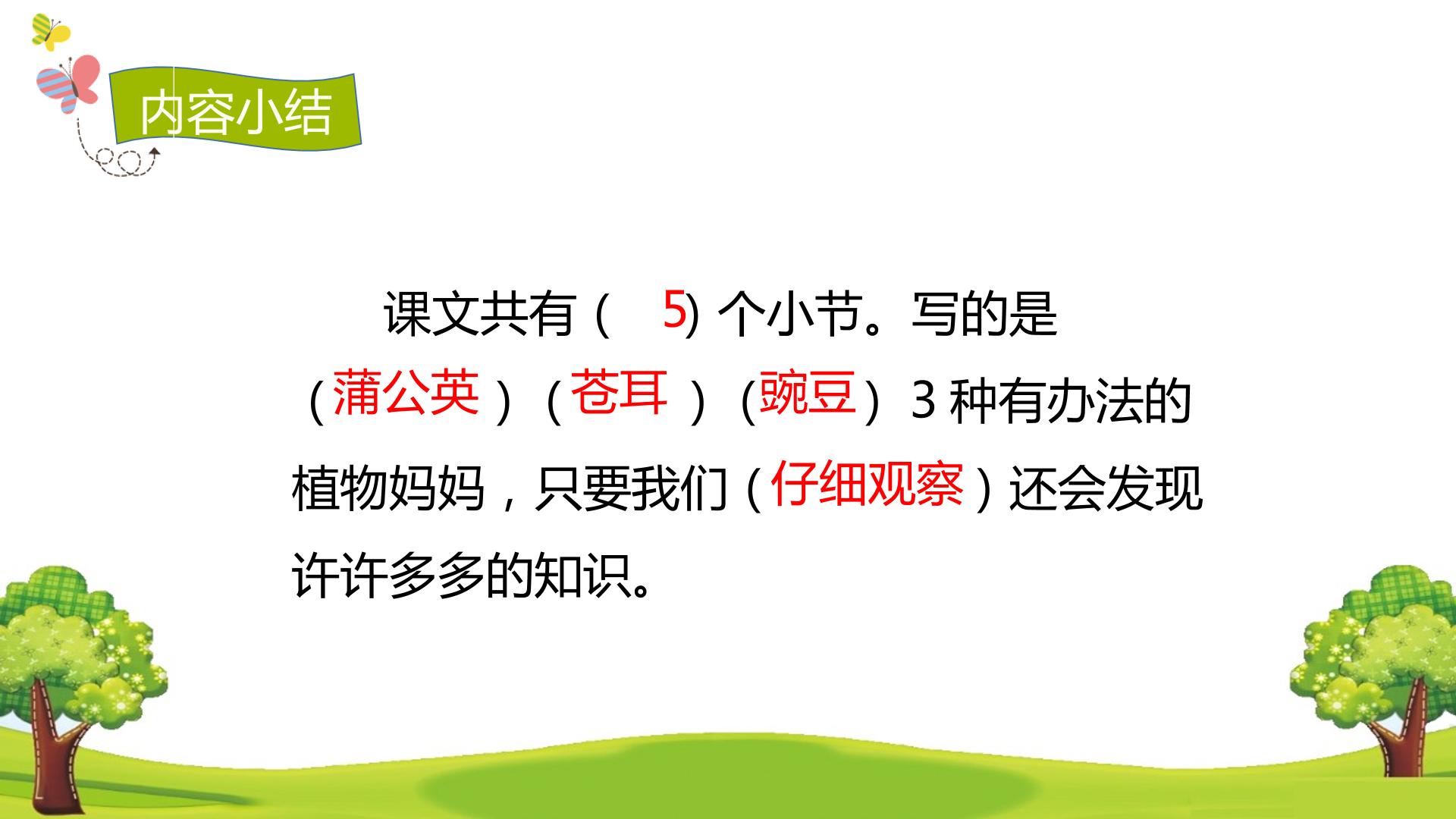 内容小结

课文共有（ 5）个小节。写的是（蒲公英）（苍耳 ）(豌豆）3 种有办法的植物妈妈，只要我们（仔细观察）还会发现许许多多的知识。